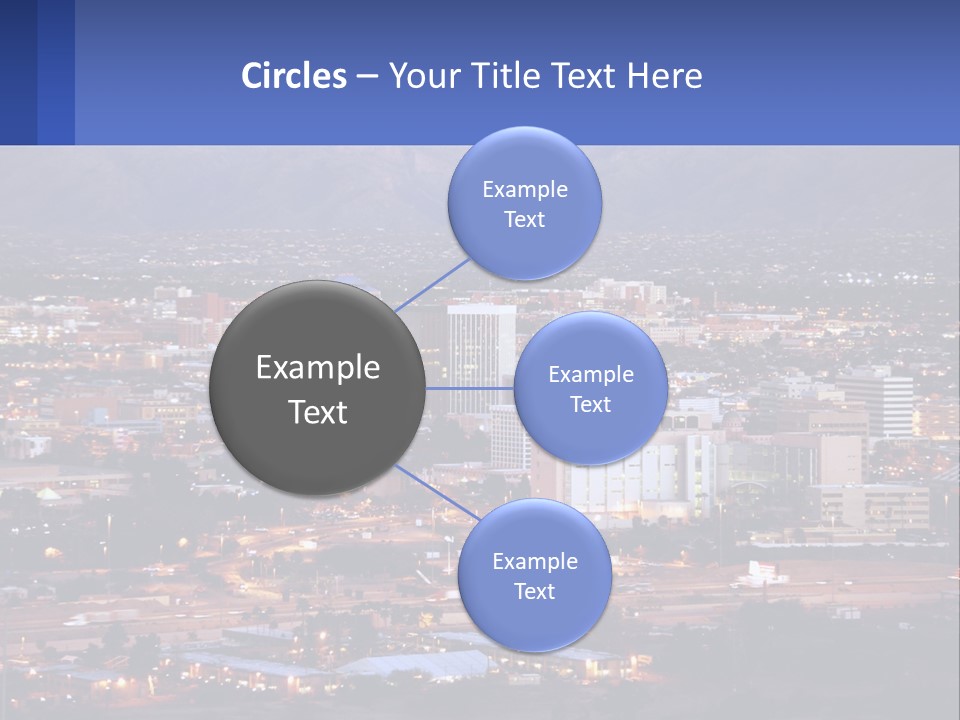 Circles – Your Title Text Here

Example Text

Example Text

Example Text

Example Text